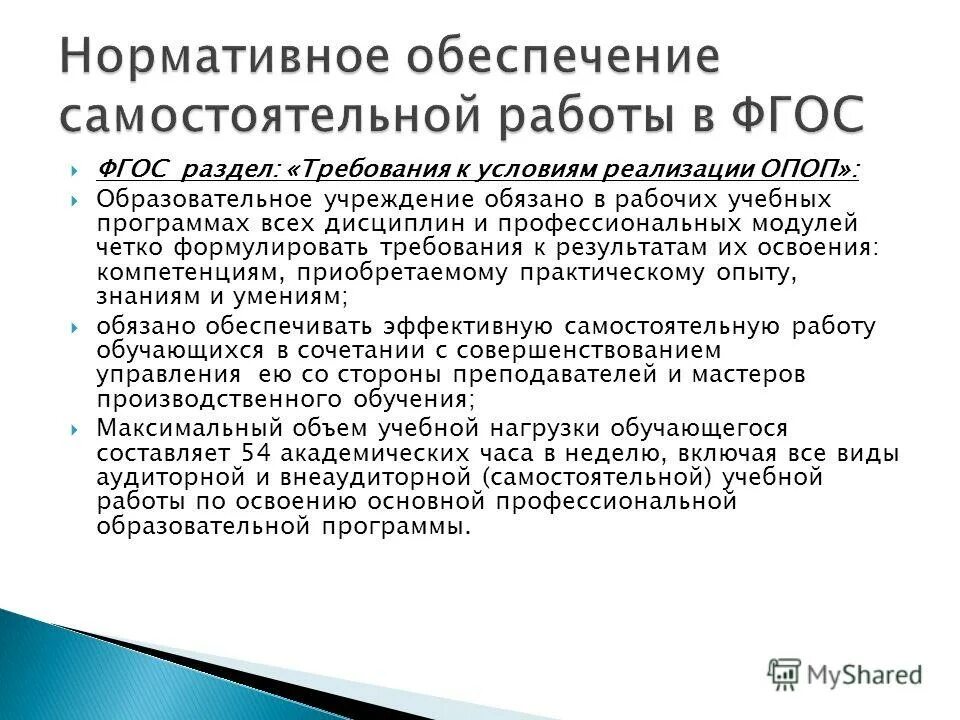 Нормативное обеспечение самостоятельной работы в ФГОС

ФГОС раздел: «Требования к условиям реализации ОПОП»:

Образовательное учреждение обязано в рабочих учебных программах всех дисциплин и профессиональных модулей четко формулировать требования к результатам их освоения: компетенциям, приобретаемому практическому опыту, знаниям и умениям;

обязано обеспечивать эффективную самостоятельную работу обучающихся в сочетании с совершенствованием управления ею со стороны преподавателей и мастеров производственного обучения;

Максимальный объем учебной нагрузки обучающегося составляет 54 академических часа в неделю, включая все виды аудиторной и внеаудиторной (самостоятельной) учебной работы по освоению основной профессиональной образовательной программы.

MyShared